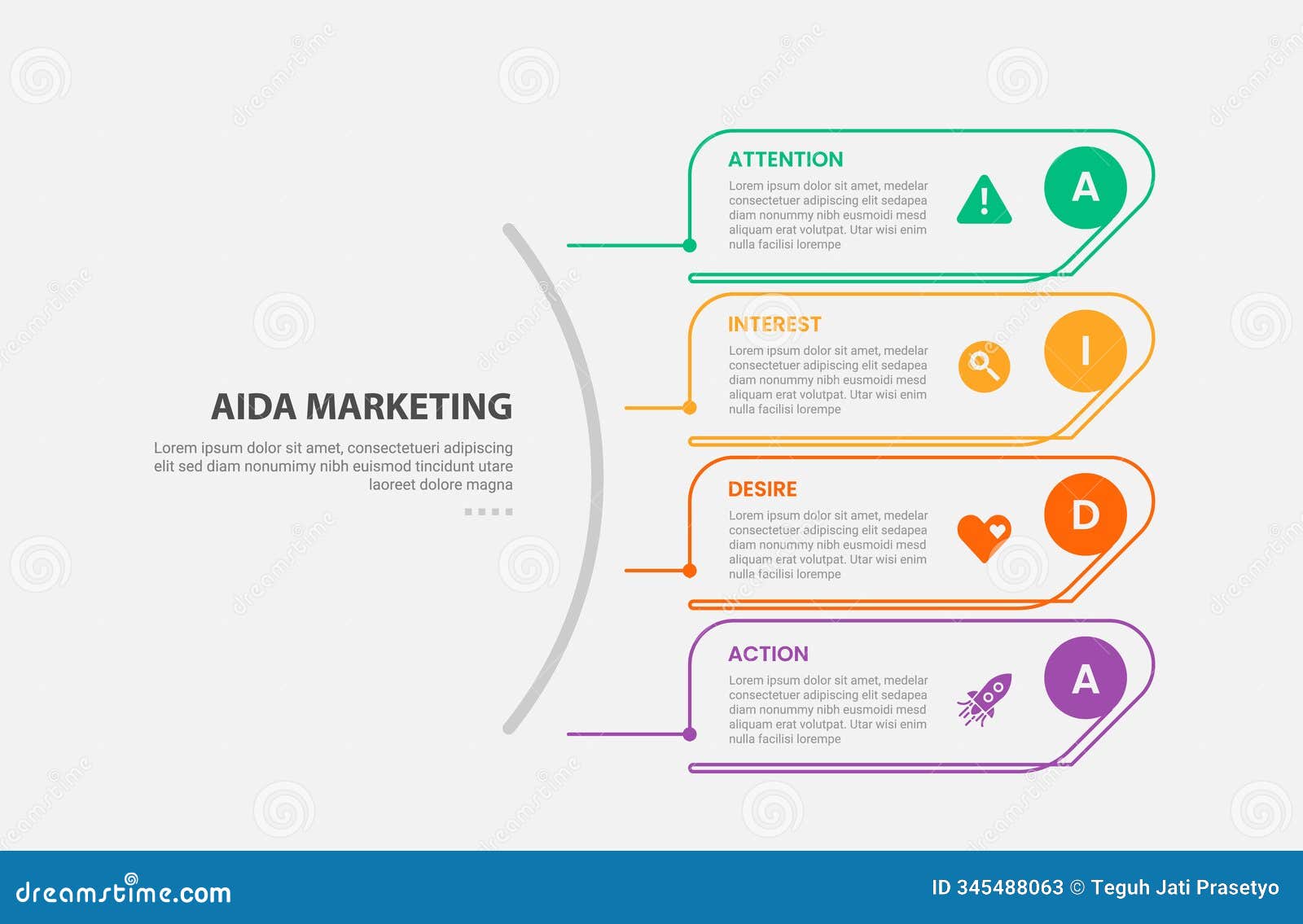 AIDA MARKETING

Lorem ipsum dolor sit amet, consectetueri adipiscing elit sed diam nonumimy nibh euismod tincidunt utare laoreet dolore magna

ATTENTION

Lorem ipsum dolor sit amet, medelar consectetuer adipiscing elit sedapea diam nonummy nibh eusmoidi mesd aliquam erat volutpat. Utar wisi enim nulla facilisi lorempe

A

INTEREST

Lorem ipsum dolor sit amet, medelar consectetuer adipiscing elit sedapea diam nonummy nibh eusmoidi mesd aliquam erat volutpat. Utar wisi enim nulla facilisi lorempe

I

DESIRE

Lorem ipsum dolor sit amet, medelar consectetuer adipiscing elit sedapea diam nonummy nibh eusmoidi mesd aliquam erat volutpat. Utar wisi enim nulla facilisi lorempe

D

ACTION

Lorem ipsum dolor sit amet, medelar consectetuer adipiscing elit sedapea diam nonummy nibh eusmoidi mesd aliquam erat volutpat. Utar wisi enim nulla facilisi lorempe

A

dreamstime.com

ID 345488063 © Teguh Jati Prasetyo